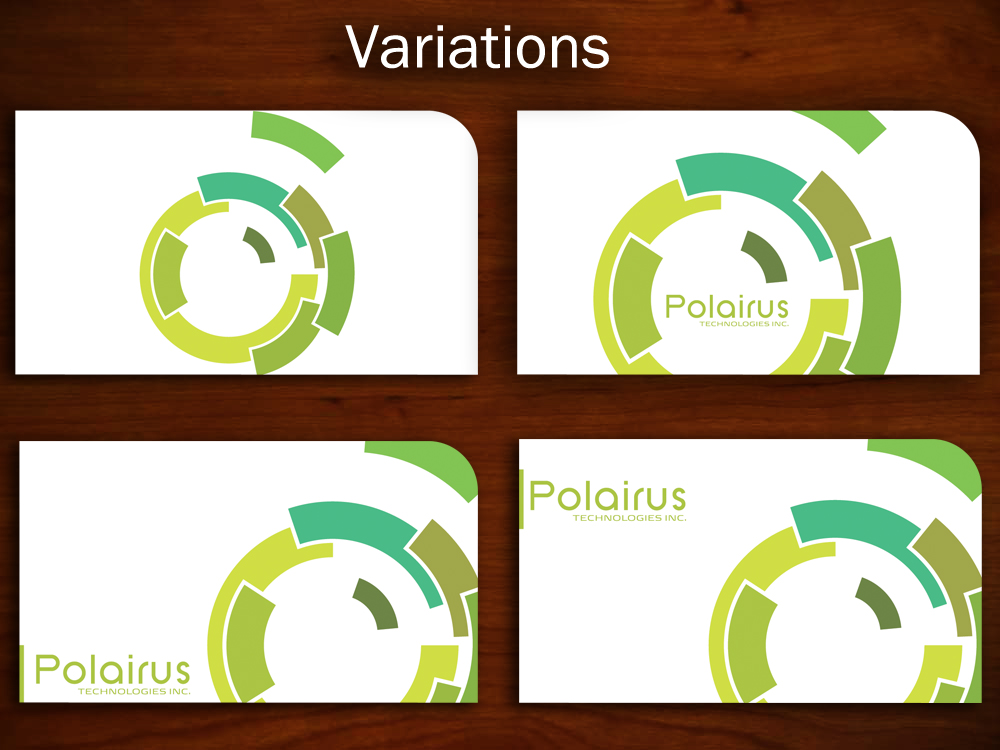 Variations

Polairus
TECHNOLOGIES INC.

Polairus
TECHNOLOGIES INC.

Polairus
TECHNOLOGIES INC.